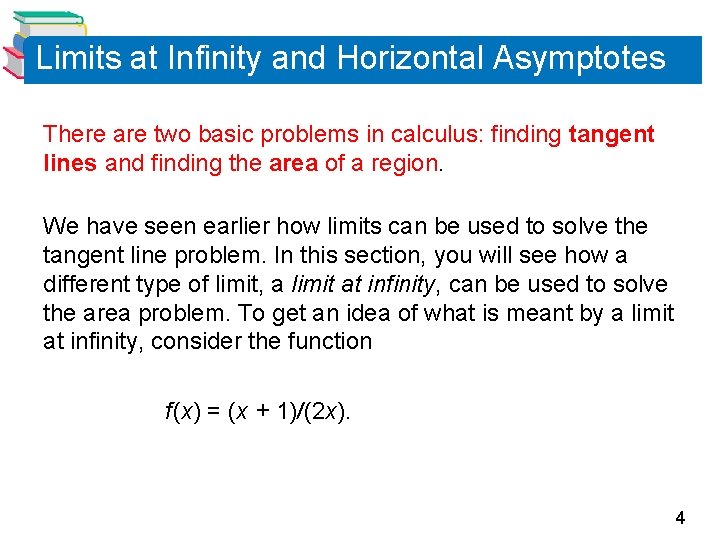 Limits at Infinity and Horizontal Asymptotes

There are two basic problems in calculus: finding tangent lines and finding the area of a region.

We have seen earlier how limits can be used to solve the tangent line problem. In this section, you will see how a different type of limit, a limit at infinity, can be used to solve the area problem. To get an idea of what is meant by a limit at infinity, consider the function

$f(x) = (x + 1)/(2x)$.

4